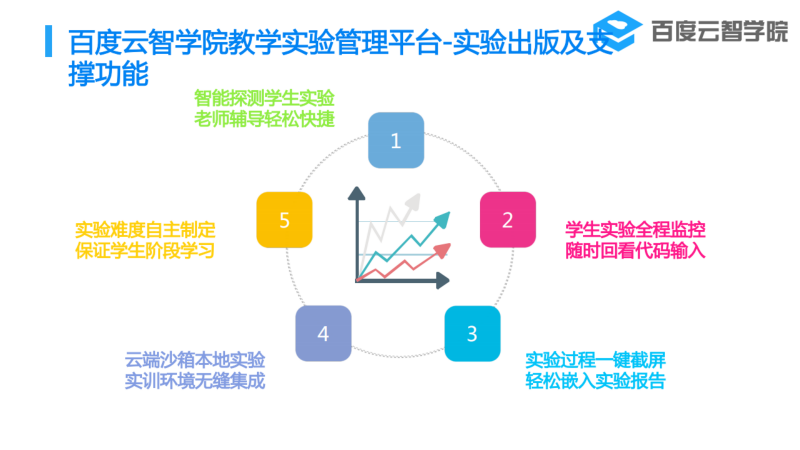 百度云智学院

百度云智学院教学实验管理平台-实验出版及支撑功能

智能探测学生实验
老师辅导轻松快捷

1

2

学生实验全程监控
随时回看代码输入

3

实验过程一键截屏
轻松嵌入实验报告

4

云端沙箱本地实验
实训环境无缝集成

5

实验难度自主制定
保证学生阶段学习